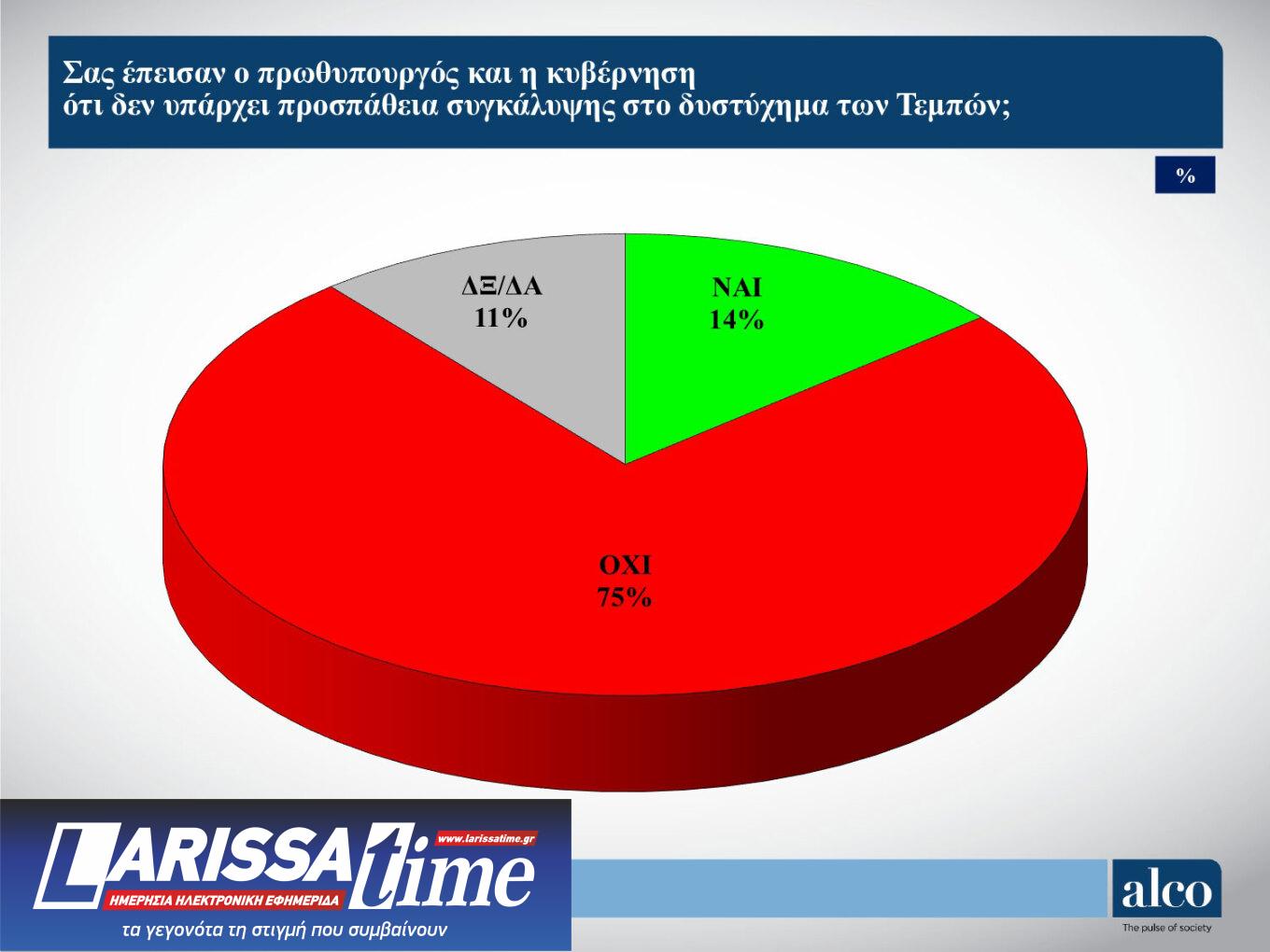 Σας έπεισαν ο πρωθυπουργός και η κυβέρνηση ότι δεν υπάρχει προσπάθεια συγκάλυψης στο δυστύχημα των Τεμπών;

%

ΔΞ/ΔΑ 11%

ΝΑΙ 14%

ΟΧΙ 75%

LARISSA time
www.larissatime.gr
ΗΜΕΡΗΣΙΑ ΗΛΕΚΤΡΟΝΙΚΗ ΕΦΗΜΕΡΙΔΑ
τα γεγονότα τη στιγμή που συμβαίνουν

alco
The pulse of society